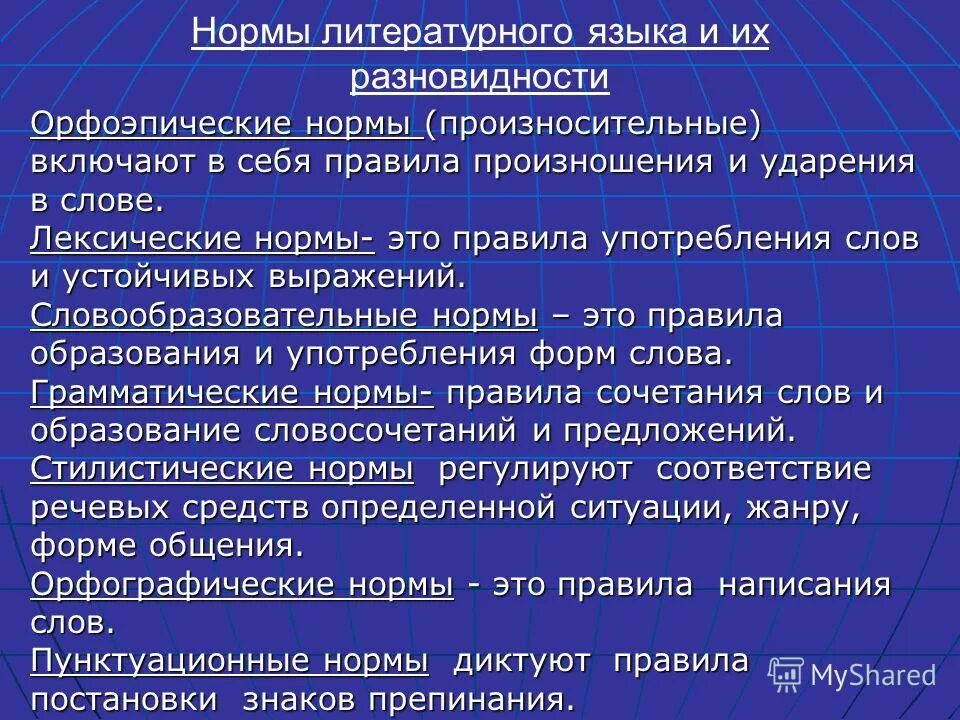 Нормы литературного языка и их разновидности

Орфоэпические нормы (произносительные) включают в себя правила произношения и ударения в слове.
Лексические нормы- это правила употребления слов и устойчивых выражений.
Словообразовательные нормы – это правила образования и употребления форм слова.
Грамматические нормы- правила сочетания слов и образование словосочетаний и предложений.
Стилистические нормы регулируют соответствие речевых средств определенной ситуации, жанру, форме общения.
Орфографические нормы - это правила написания слов.
Пунктуационные нормы диктуют правила постановки знаков препинания.

MyShared